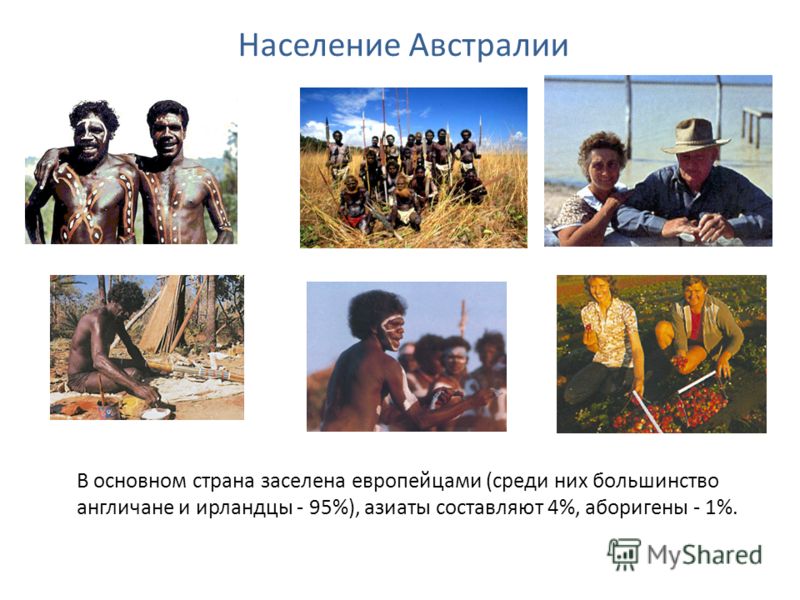 Население Австралии

В основном страна заселена европейцами (среди них большинство англичане и ирландцы - 95%), азиаты составляют 4%, аборигены - 1%.

MyShared